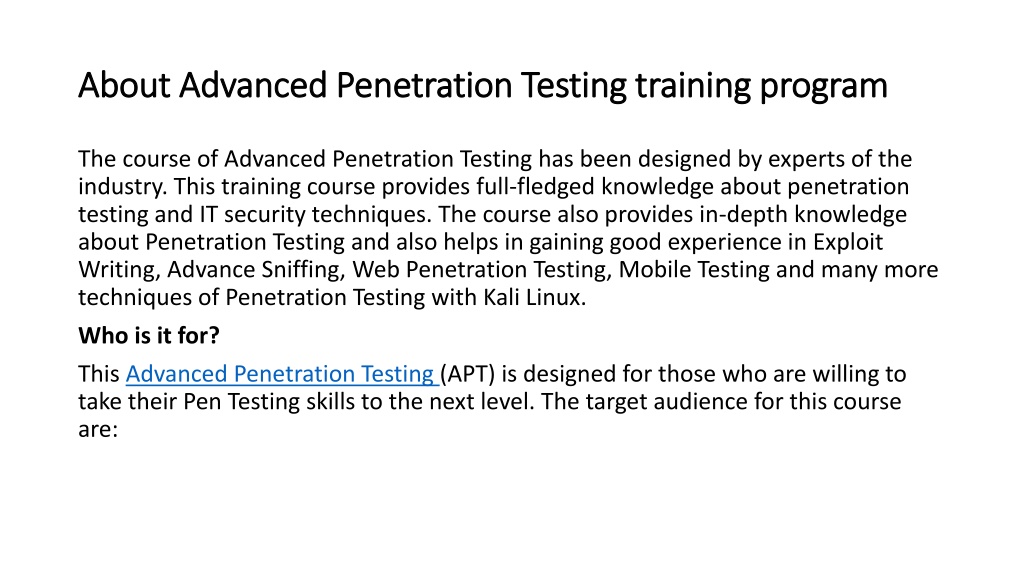 About Advanced Penetration Testing training program

The course of Advanced Penetration Testing has been designed by experts of the industry. This training course provides full-fledged knowledge about penetration testing and IT security techniques. The course also provides in-depth knowledge about Penetration Testing and also helps in gaining good experience in Exploit Writing, Advance Sniffing, Web Penetration Testing, Mobile Testing and many more techniques of Penetration Testing with Kali Linux.

Who is it for?

This Advanced Penetration Testing (APT) is designed for those who are willing to take their Pen Testing skills to the next level. The target audience for this course are: